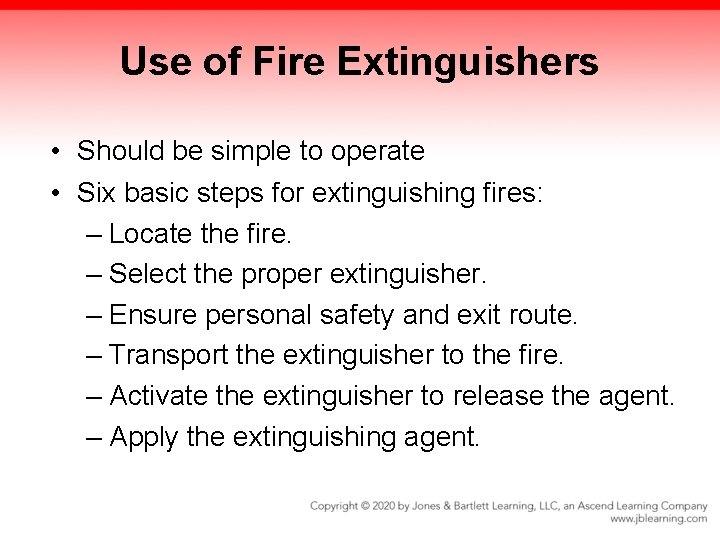 Use of Fire Extinguishers

• Should be simple to operate
• Six basic steps for extinguishing fires:
– Locate the fire.
– Select the proper extinguisher.
– Ensure personal safety and exit route.
– Transport the extinguisher to the fire.
– Activate the extinguisher to release the agent.
– Apply the extinguishing agent.

Copyright © 2020 by Jones & Bartlett Learning, LLC, an Ascend Learning Company
www.jblearning.com